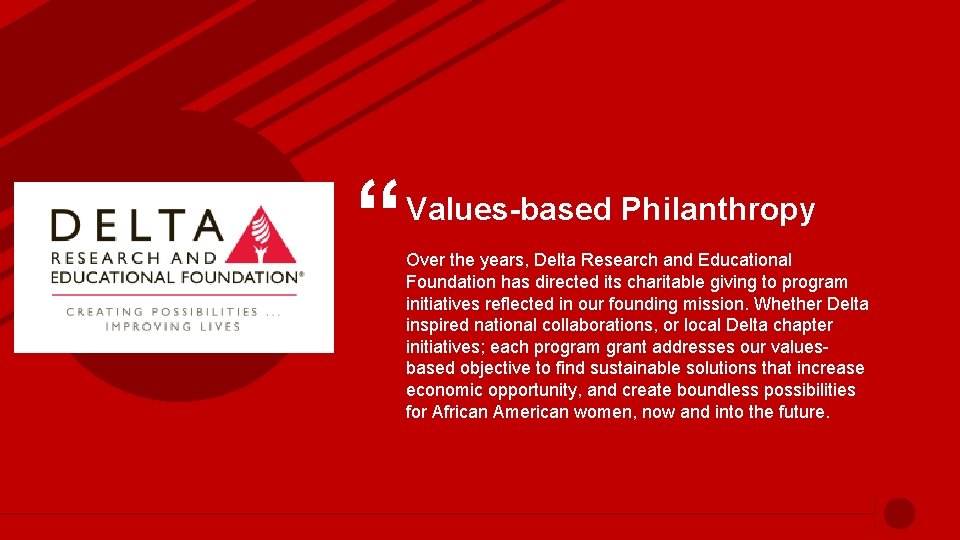 DELTA
RESEARCH AND
EDUCATIONAL FOUNDATION®
CREATING POSSIBILITIES ...
IMPROVING LIVES

“ Values-based Philanthropy

Over the years, Delta Research and Educational Foundation has directed its charitable giving to program initiatives reflected in our founding mission. Whether Delta inspired national collaborations, or local Delta chapter initiatives; each program grant addresses our values-based objective to find sustainable solutions that increase economic opportunity, and create boundless possibilities for African American women, now and into the future.